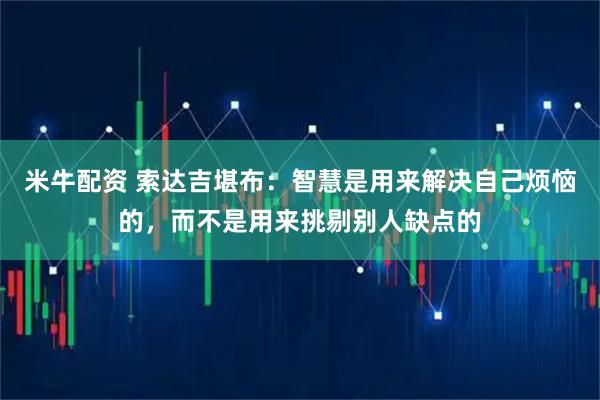 米牛配资 索达吉堪布：智慧是用来解决自己烦恼的，而不是用来挑剔别人缺点的